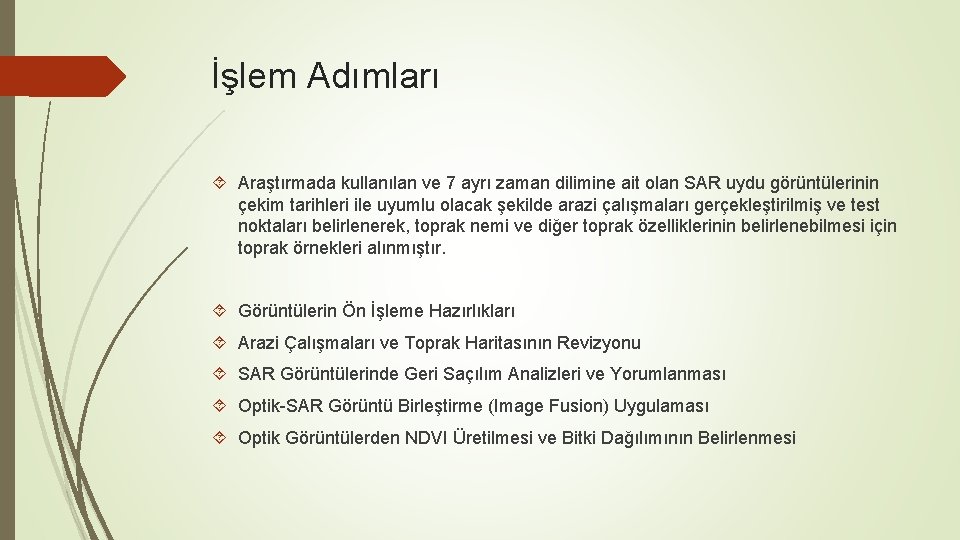 İşlem Adımları

Araştırmada kullanılan ve 7 ayrı zaman dilimine ait olan SAR uydu görüntülerinin çekim tarihleri ile uyumlu olacak şekilde arazi çalışmaları gerçekleştirilmiş ve test noktaları belirlenerek, toprak nemi ve diğer toprak özelliklerinin belirlenebilmesi için toprak örnekleri alınmıştır.

Görüntülerin Ön İşleme Hazırlıkları

Arazi Çalışmaları ve Toprak Haritasının Revizyonu

SAR Görüntülerinde Geri Saçılım Analizleri ve Yorumlanması

Optik-SAR Görüntü Birleştirme (Image Fusion) Uygulaması

Optik Görüntülerden NDVI Üretilmesi ve Bitki Dağılımının Belirlenmesi